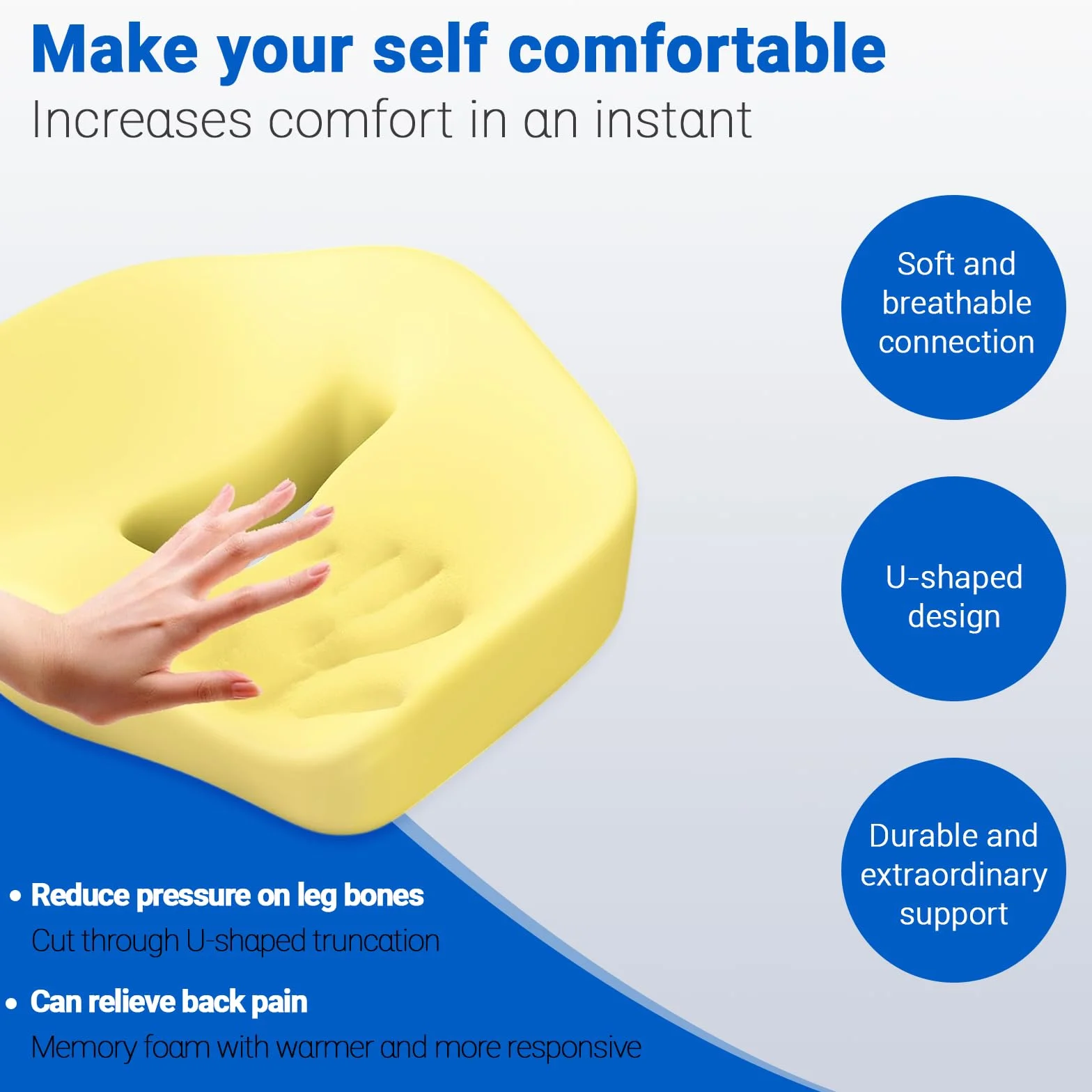 Make your self comfortable

Increases comfort in an instant

Soft and breathable connection

U-shaped design

Durable and extraordinary support

• Reduce pressure on leg bones

Cut through U-shaped truncation

• Can relieve back pain

Memory foam with warmer and more responsive